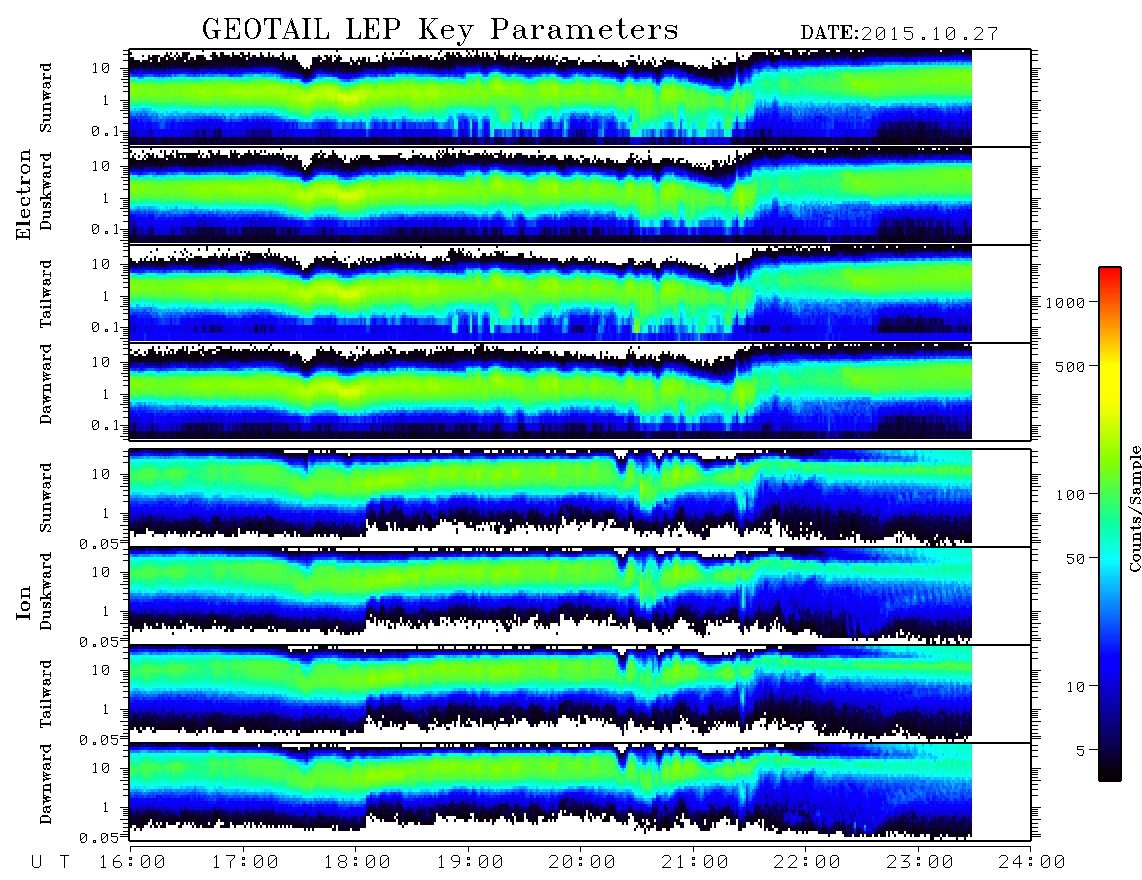 GEOTAIL LEP Key Parameters DATE:2015.10.27

Electron

Sunward
10
1
0.1

Duskward
10
1
0.1

Tailward
10
1
0.1

Dawnward
10
1
0.1

Ion

Sunward
10
1
0.05

Duskward
10
1
0.05

Tailward
10
1
0.05

Dawnward
10
1
0.05

1000
500
100
50
10
5
Counts/Sample

U T 16:00 17:00 18:00 19:00 20:00 21:00 22:00 23:00 24:00